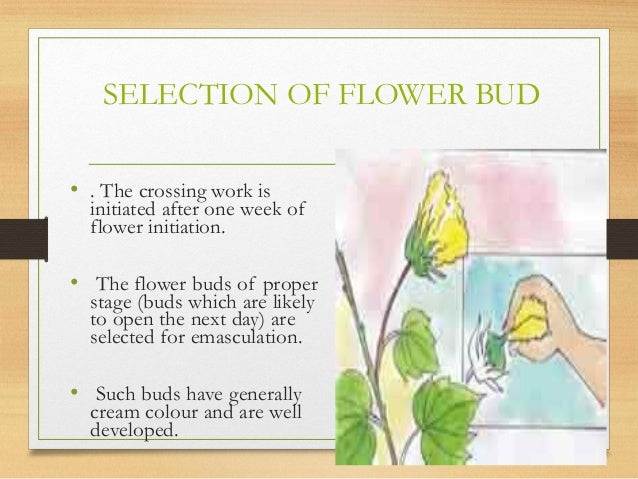 SELECTION OF FLOWER BUD

• . The crossing work is initiated after one week of flower initiation.

• The flower buds of proper stage (buds which are likely to open the next day) are selected for emasculation.

• Such buds have generally cream colour and are well developed.